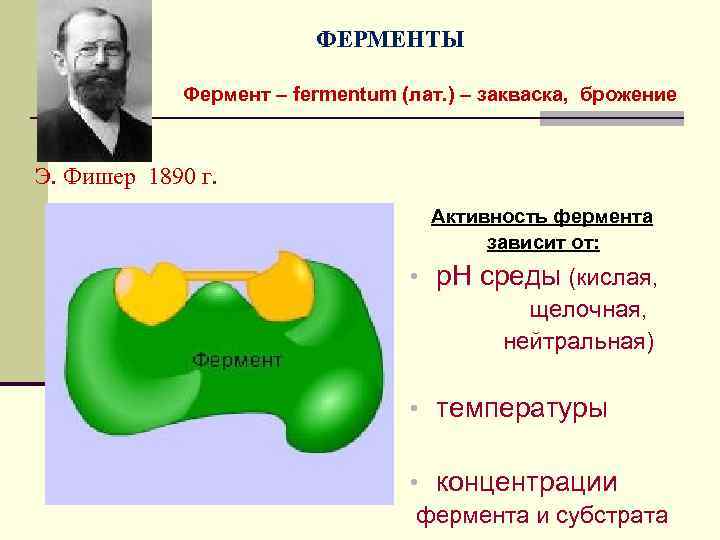 ФЕРМЕНТЫ

Фермент – fermentum (лат.) – закваска, брожение

Э. Фишер 1890 г.

Фермент

Активность фермента зависит от:

• pH среды (кислая, щелочная, нейтральная)

• температуры

• концентрации фермента и субстрата